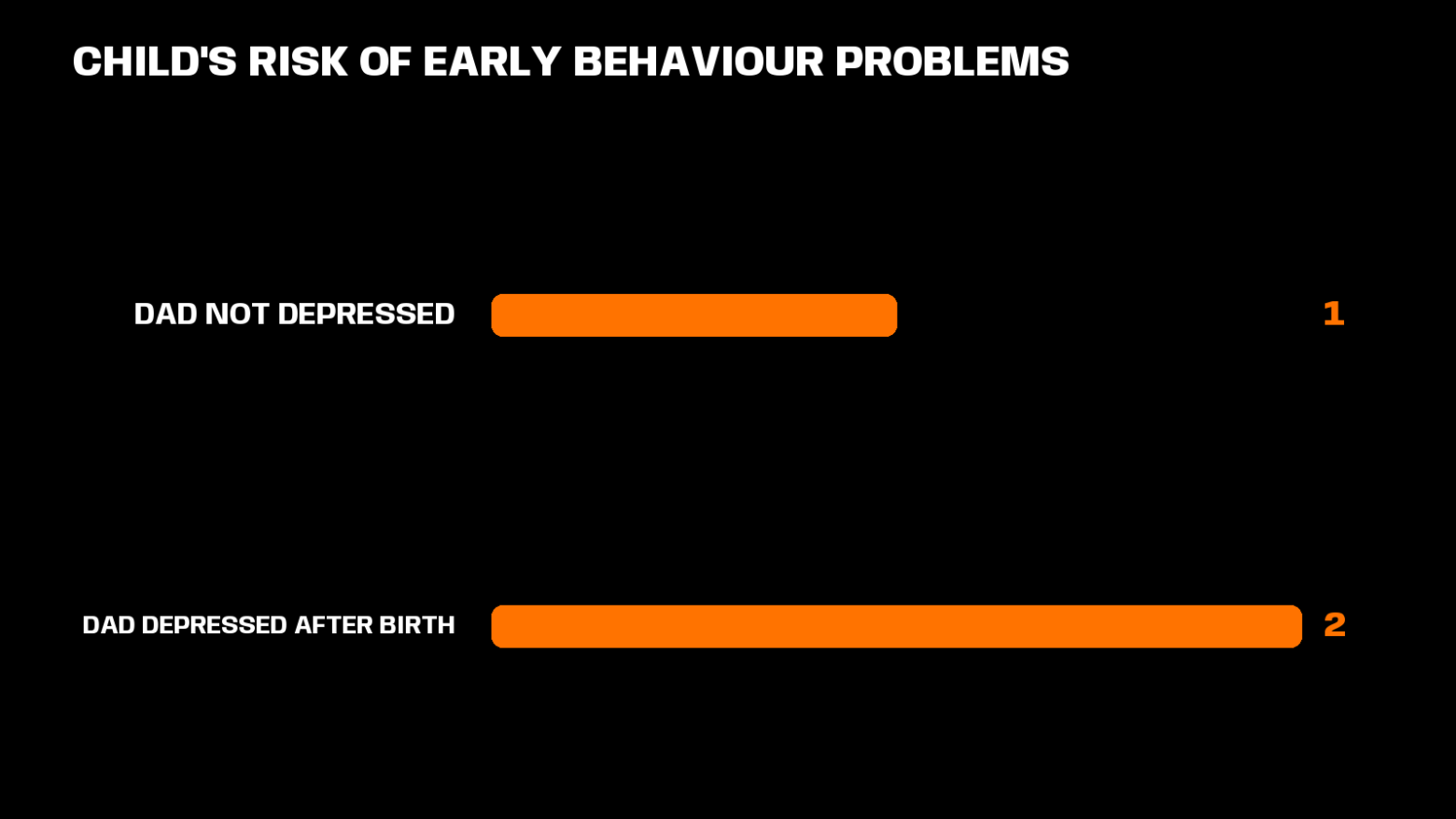 CHILD'S RISK OF EARLY BEHAVIOUR PROBLEMS

DAD NOT DEPRESSED 1

DAD DEPRESSED AFTER BIRTH 2